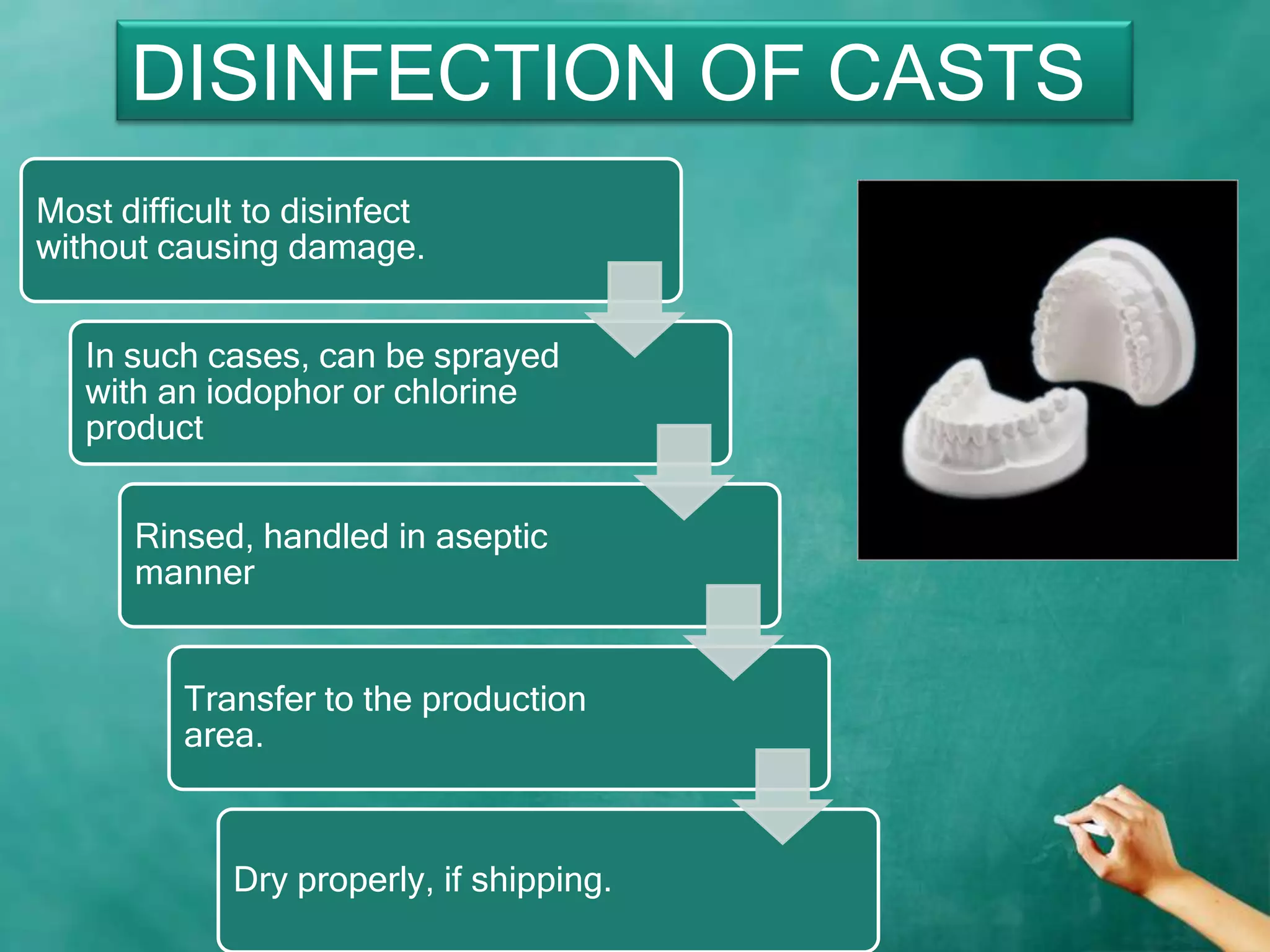 DISINFECTION OF CASTS

Most difficult to disinfect without causing damage.

In such cases, can be sprayed with an iodophor or chlorine product

Rinsed, handled in aseptic manner

Transfer to the production area.

Dry properly, if shipping.